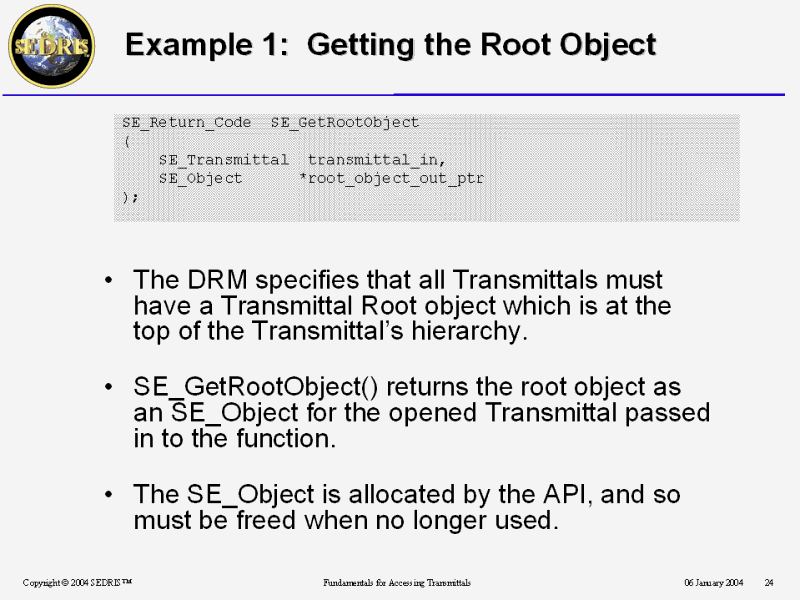 SEDRIS

Example 1: Getting the Root Object

SE_Return_Code SE_GetRootObject
(
SE_Transmittal transmittal_in,
SE_Object *root_object_out_ptr
);

• The DRM specifies that all Transmittals must have a Transmittal Root object which is at the top of the Transmittal's hierarchy.

• SE_GetRootObject() returns the root object as an SE_Object for the opened Transmittal passed in to the function.

• The SE_Object is allocated by the API, and so must be freed when no longer used.

Copyright © 2004 SEDRIS™ Fundamentals for Accessing Transmittals 06 January 2004 24